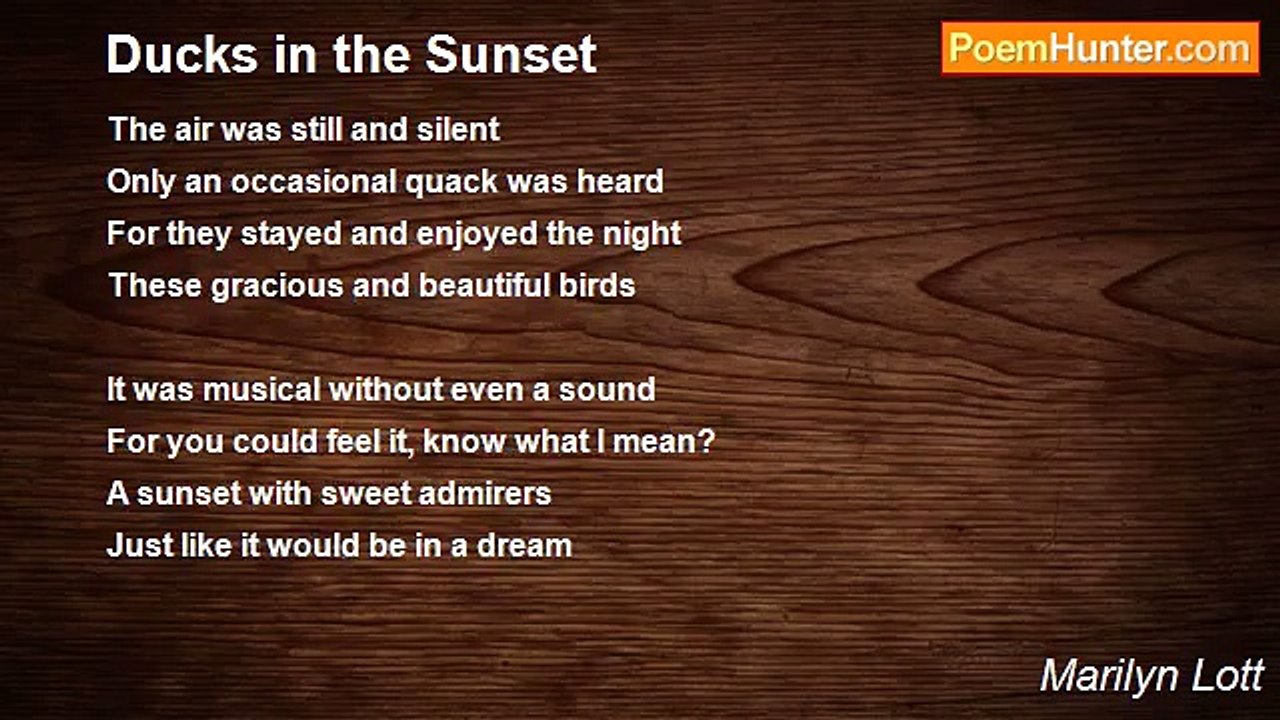 Ducks in the Sunset

PoemHunter.com

The air was still and silent
Only an occasional quack was heard
For they stayed and enjoyed the night
These gracious and beautiful birds

It was musical without even a sound
For you could feel it, know what I mean?
A sunset with sweet admirers
Just like it would be in a dream

Marilyn Lott